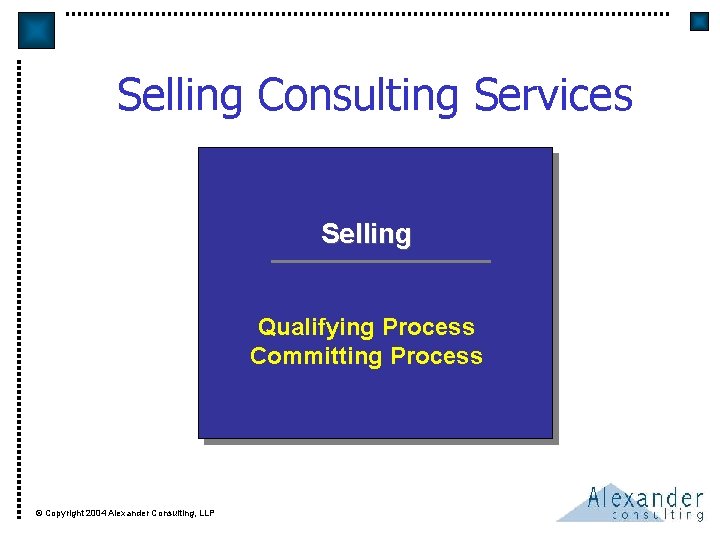 Selling Consulting Services

Selling

Qualifying Process
Committing Process

© Copyright 2004 Alexander Consulting, LLP

Alexander
consulting